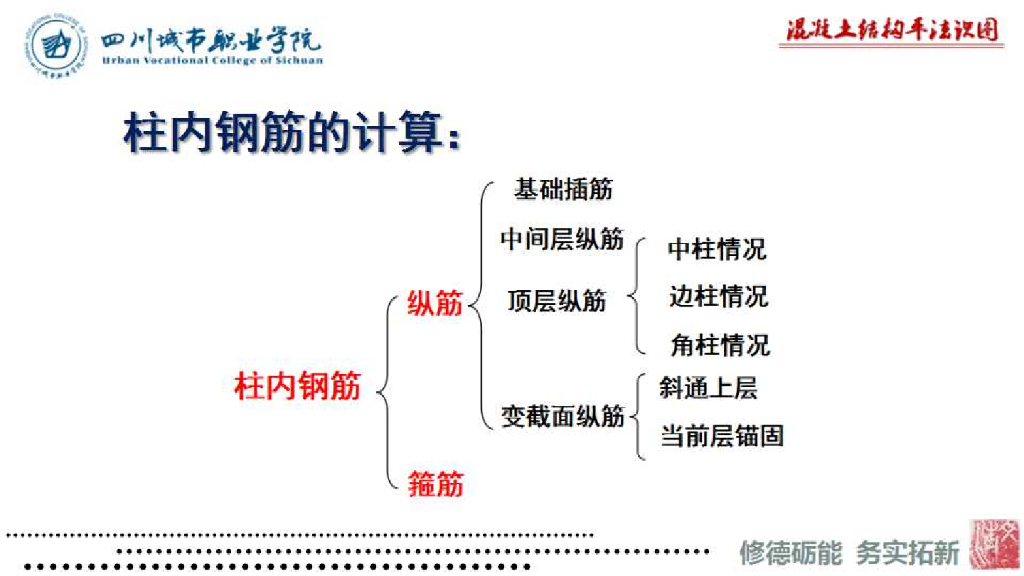 四川城市职业学院
Urban Vocational College of Sichuan

混凝土结构平法识图

柱内钢筋的计算：

柱内钢筋
纵筋
基础插筋
中间层纵筋
顶层纵筋
中柱情况
边柱情况
角柱情况
变截面纵筋
斜通上层
当前层锚固
箍筋

修德砺能 务实拓新